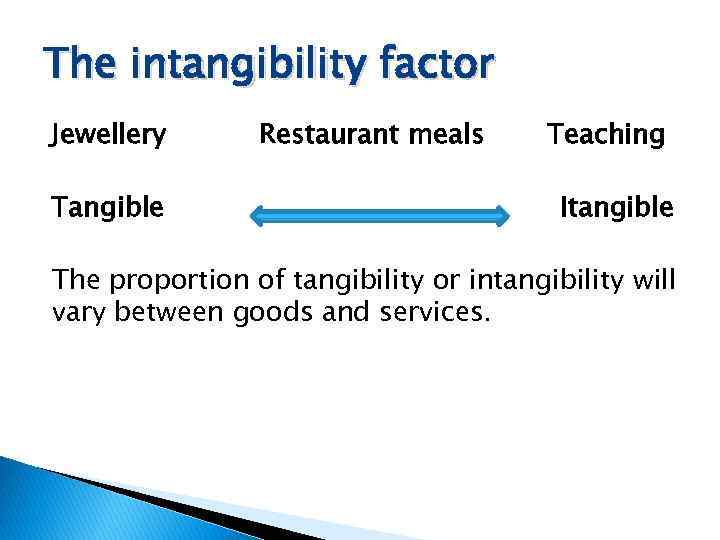 The intangibility factor

Jewellery Restaurant meals Teaching

Tangible Itangible

The proportion of tangibility or intangibility will vary between goods and services.